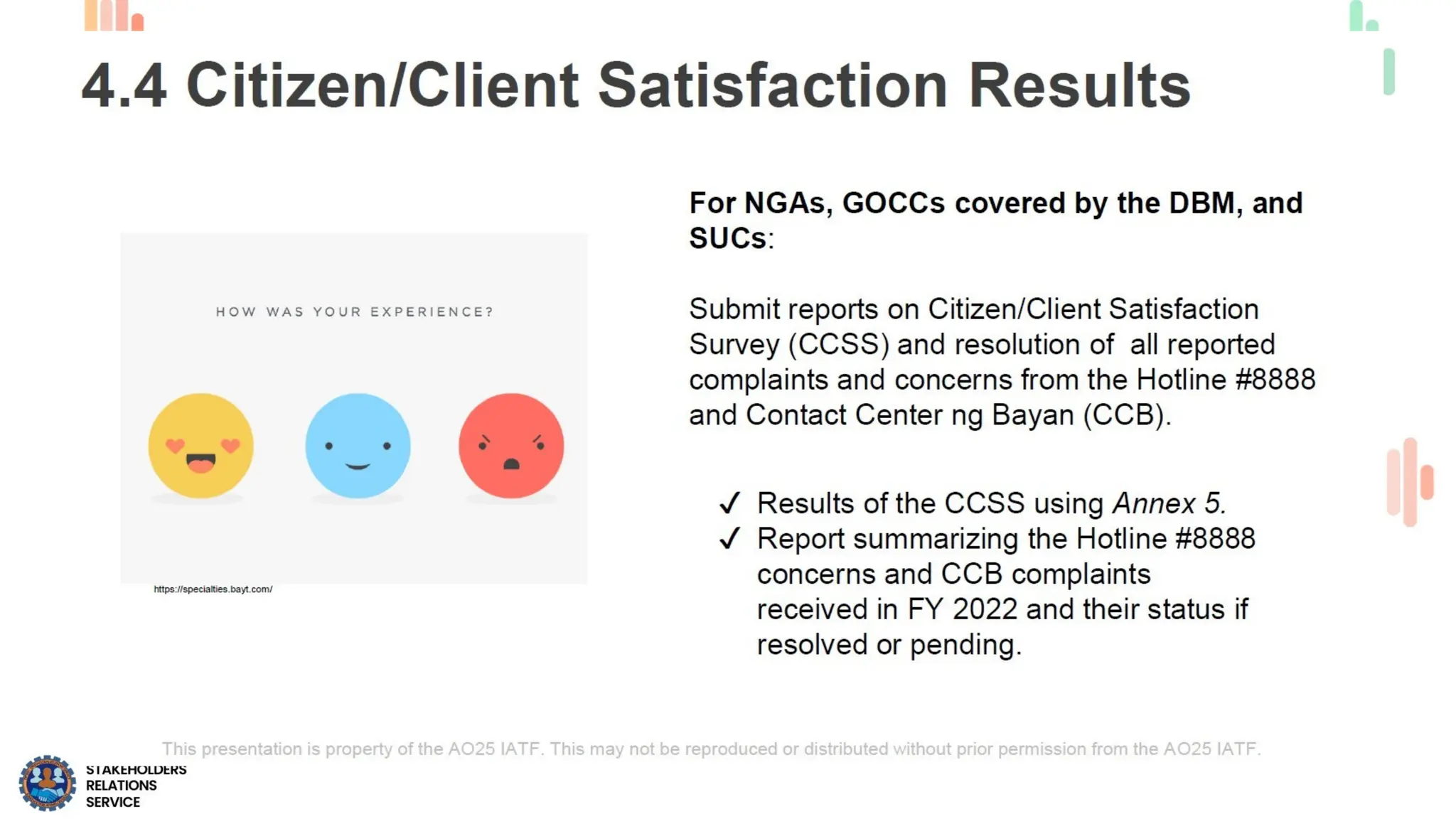 4.4 Citizen/Client Satisfaction Results

HOW WAS YOUR EXPERIENCE?

https://specialties.bayt.com/

For NGAs, GOCCs covered by the DBM, and SUCs:

Submit reports on Citizen/Client Satisfaction Survey (CCSS) and resolution of all reported complaints and concerns from the Hotline #8888 and Contact Center ng Bayan (CCB).

✓ Results of the CCSS using Annex 5.
✓ Report summarizing the Hotline #8888 concerns and CCB complaints received in FY 2022 and their status if resolved or pending.

This presentation is property of the AO25 IATF. This may not be reproduced or distributed without prior permission from the AO25 IATF.

STAKEHOLDERS
RELATIONS
SERVICE